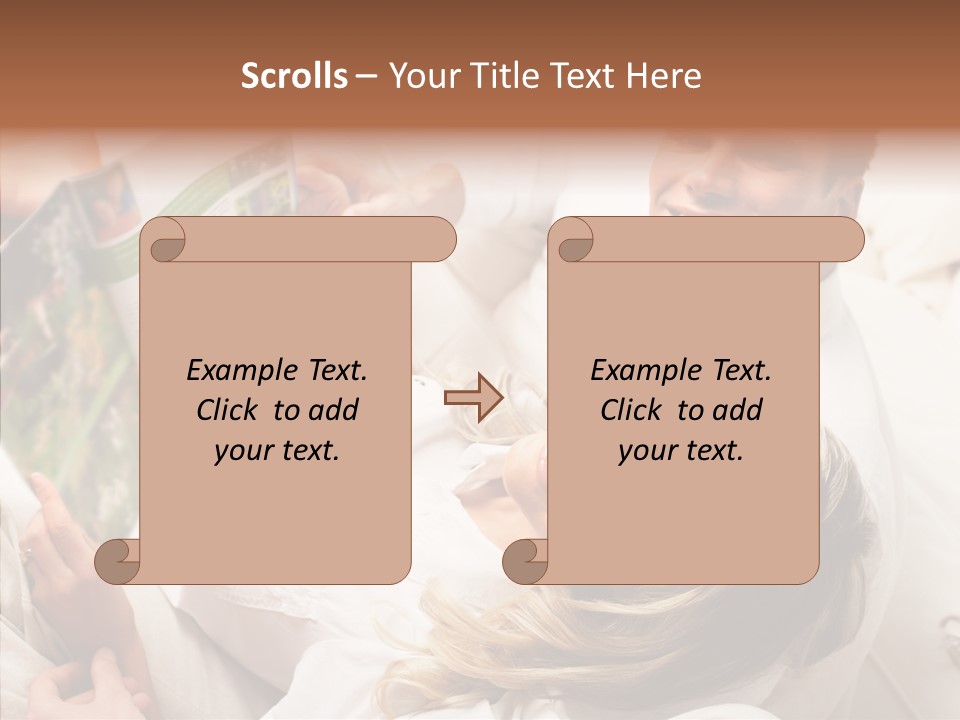 Scrolls – Your Title Text Here

Example Text. Click to add your text.

Example Text. Click to add your text.